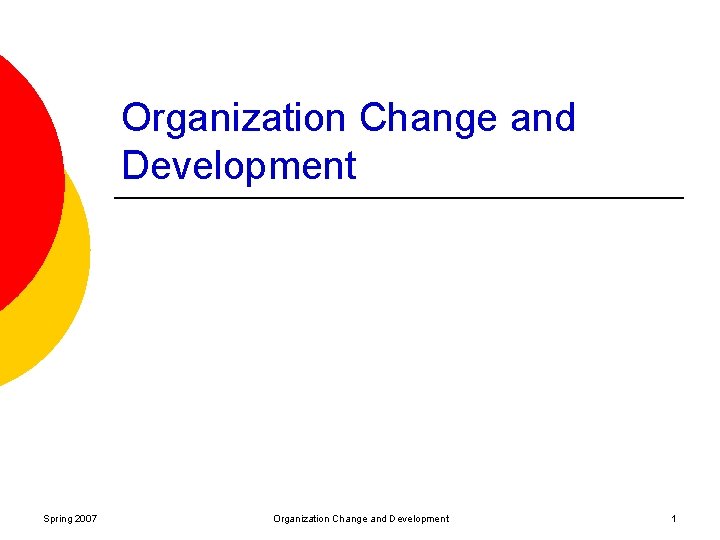 Organization Change and Development

Spring 2007

Organization Change and Development

1